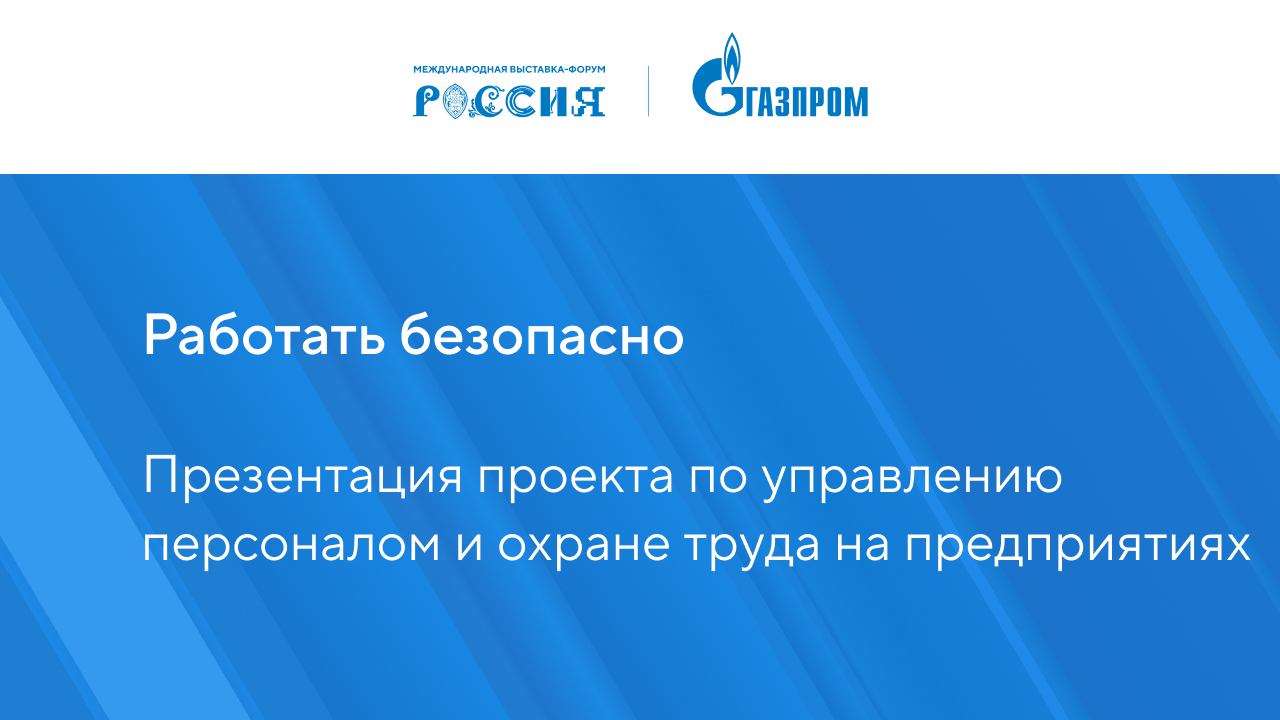 МЕЖДУНАРОДНАЯ ВЫСТАВКА-ФОРУМ
РОССИЯ

ГАЗПРОМ

Работать безопасно

Презентация проекта по управлению персоналом и охране труда на предприятиях